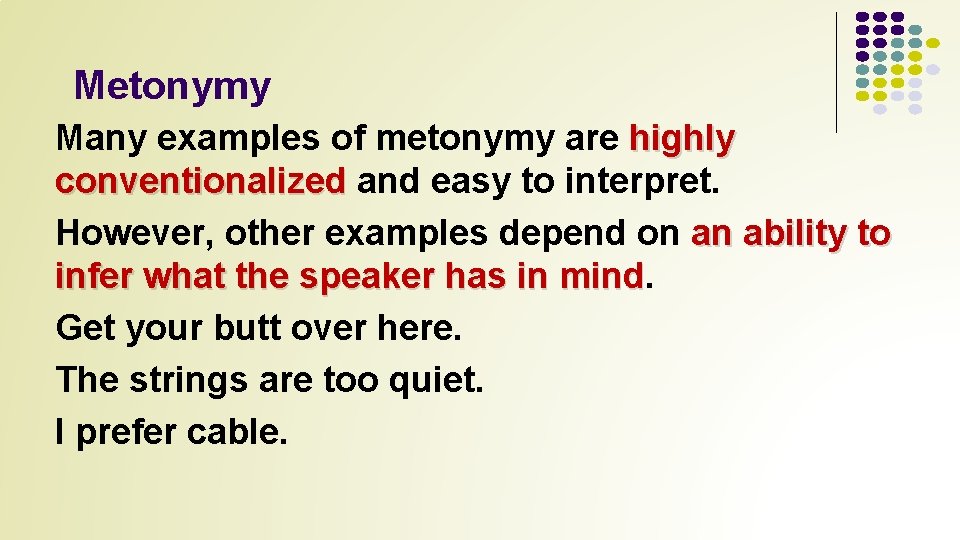 Metonymy

Many examples of metonymy are highly conventionalized and easy to interpret.

However, other examples depend on an ability to infer what the speaker has in mind.

Get your butt over here.

The strings are too quiet.

I prefer cable.